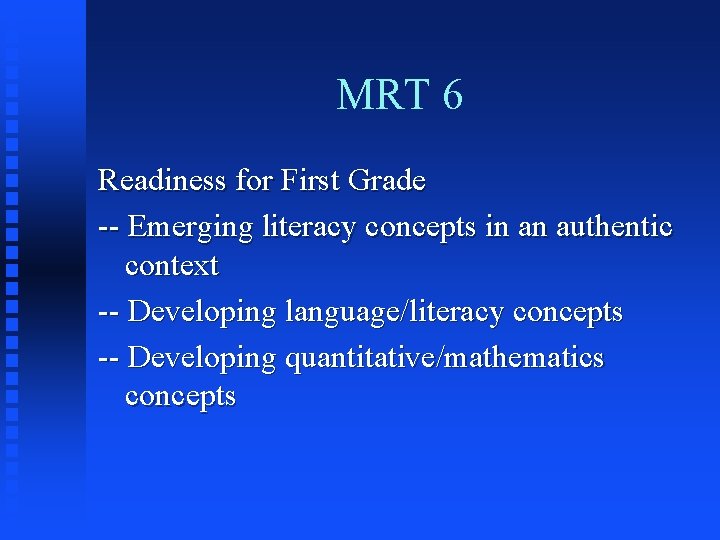 MRT 6

Readiness for First Grade

-- Emerging literacy concepts in an authentic context

-- Developing language/literacy concepts

-- Developing quantitative/mathematics concepts